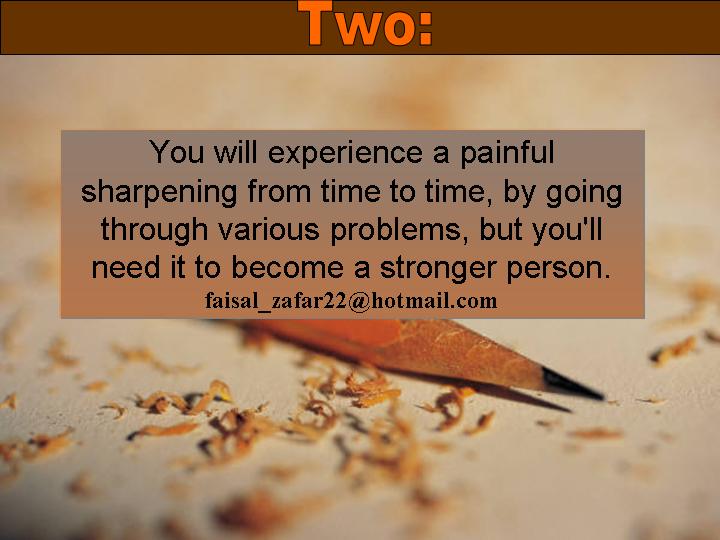 Two:

You will experience a painful sharpening from time to time, by going through various problems, but you'll need it to become a stronger person.

faisal_zafar22@hotmail.com